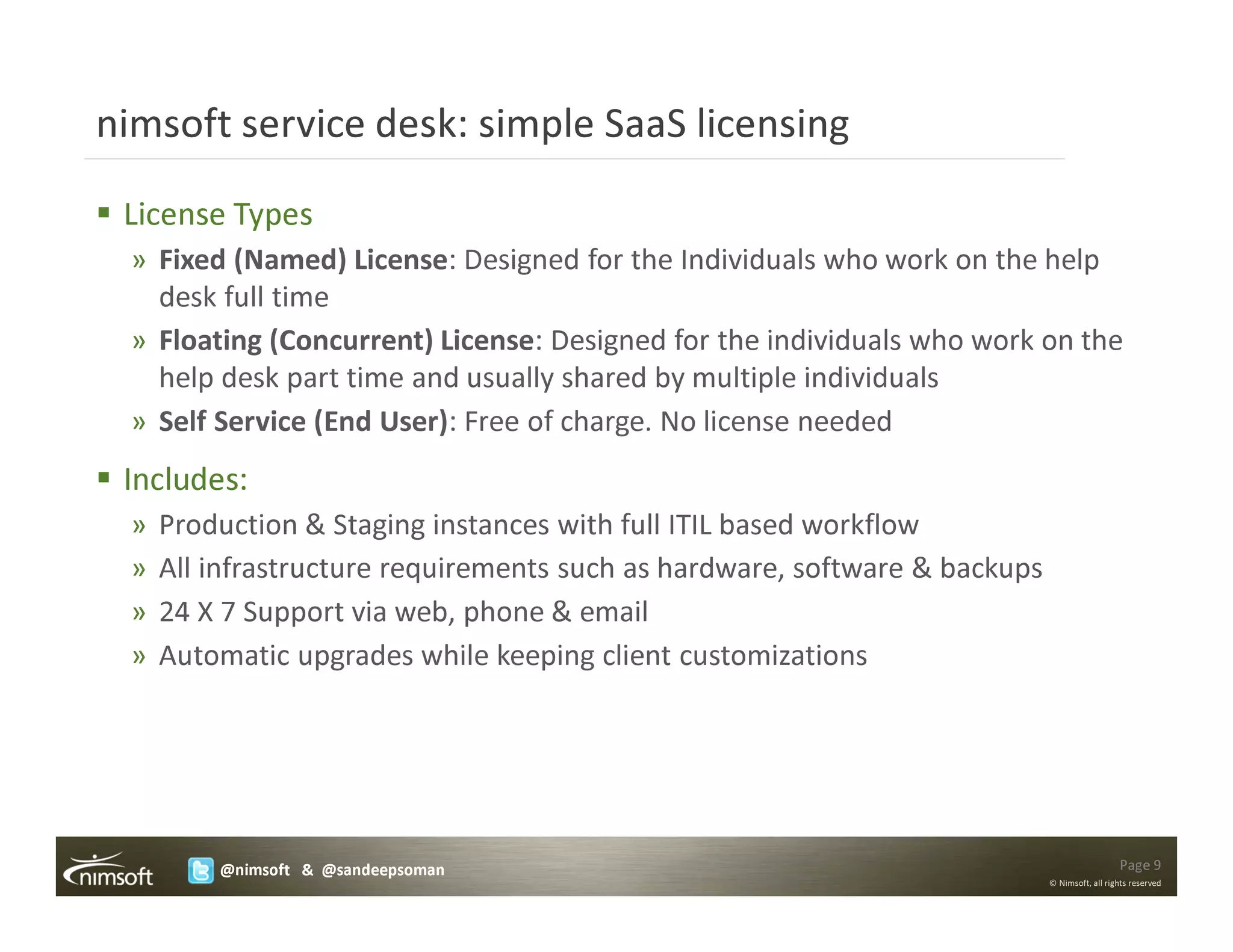 nimsoft service desk: simple SaaS licensing

▪ License Types

» Fixed (Named) License: Designed for the Individuals who work on the help desk full time

» Floating (Concurrent) License: Designed for the individuals who work on the help desk part time and usually shared by multiple individuals

» Self Service (End User): Free of charge. No license needed

▪ Includes:

» Production & Staging instances with full ITIL based workflow

» All infrastructure requirements such as hardware, software & backups

» 24 X 7 Support via web, phone & email

» Automatic upgrades while keeping client customizations

nimsoft

@nimsoft & @sandeepsoman

Page 9

© Nimsoft, all rights reserved